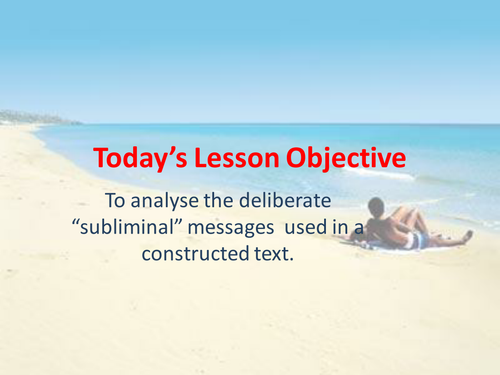 Today’s Lesson Objective

To analyse the deliberate “subliminal” messages used in a constructed text.